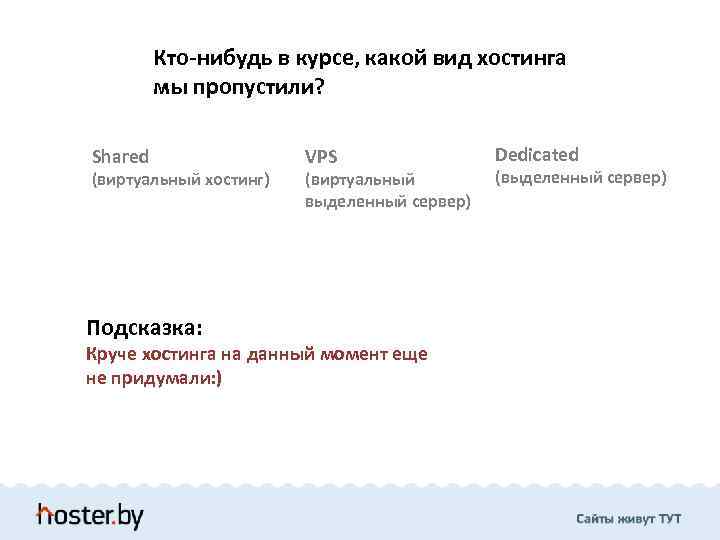 Кто-нибудь в курсе, какой вид хостинга мы пропустили?

Shared
(виртуальный хостинг)

VPS
(виртуальный выделенный сервер)

Dedicated
(выделенный сервер)

Подсказка:
Круче хостинга на данный момент еще не придумали:)

hoster.by

Сайты живут ТУТ